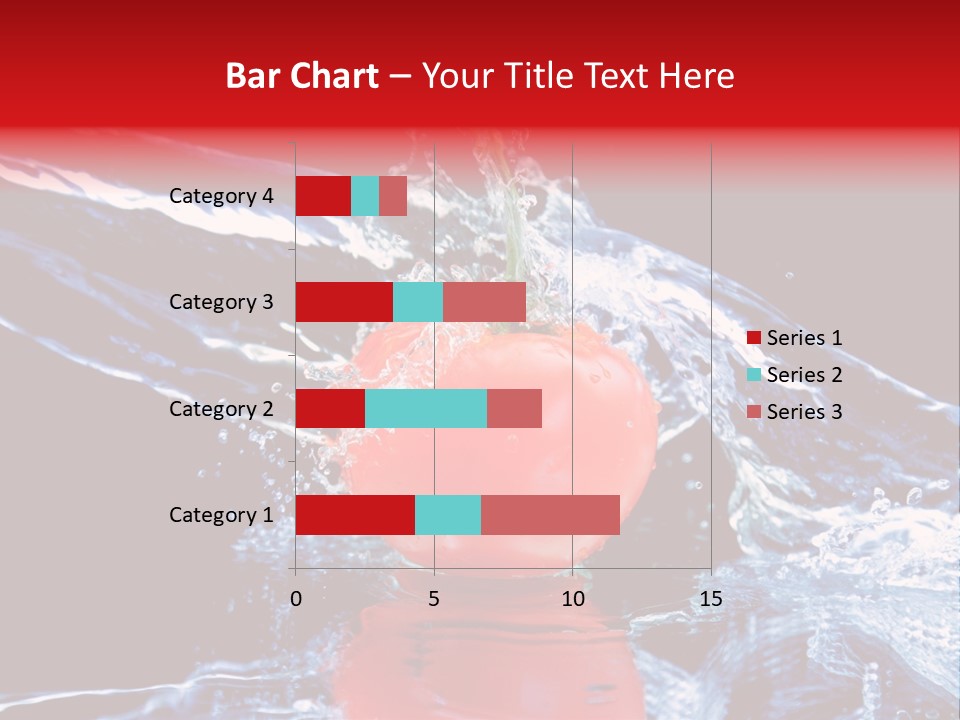 Bar Chart – Your Title Text Here

Category 4
Category 3
Category 2
Category 1

0
5
10
15

Series 1
Series 2
Series 3